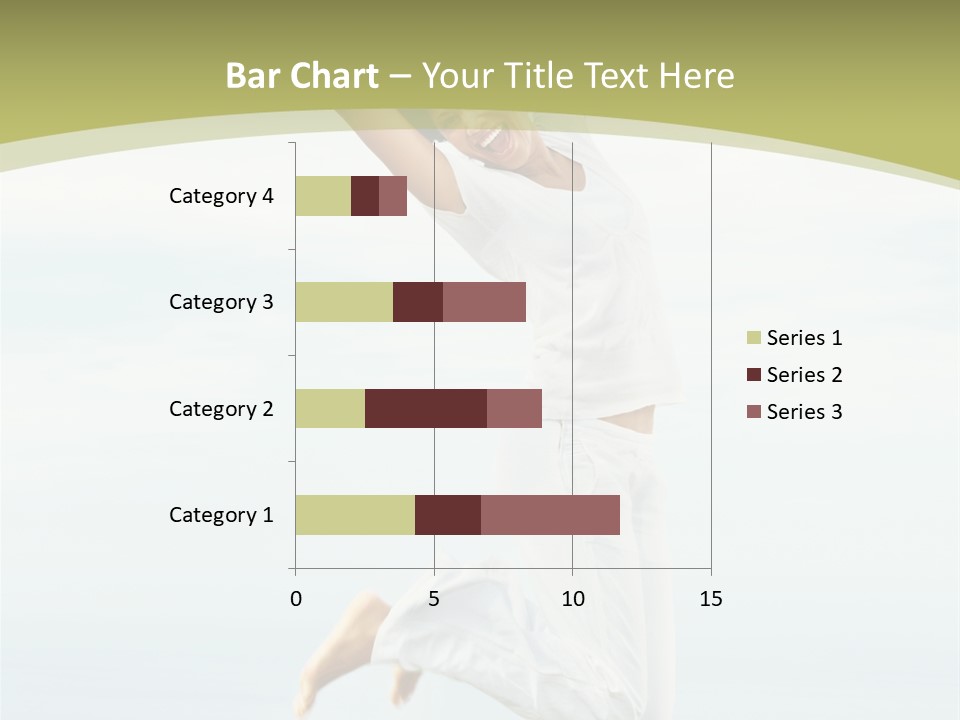 Bar Chart – Your Title Text Here

Category 4

Category 3

Category 2

Category 1

0

5

10

15

Series 1

Series 2

Series 3